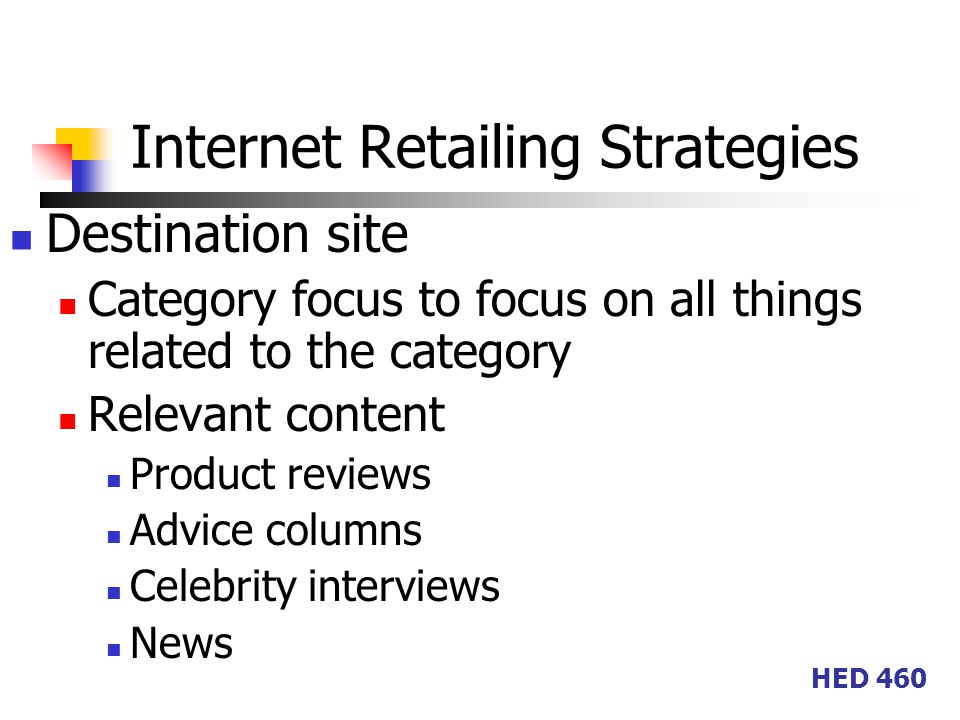 Internet Retailing Strategies

- Destination site
  - Category focus to focus on all things related to the category
  - Relevant content
    - Product reviews
    - Advice columns
    - Celebrity interviews
    - News

HED 460